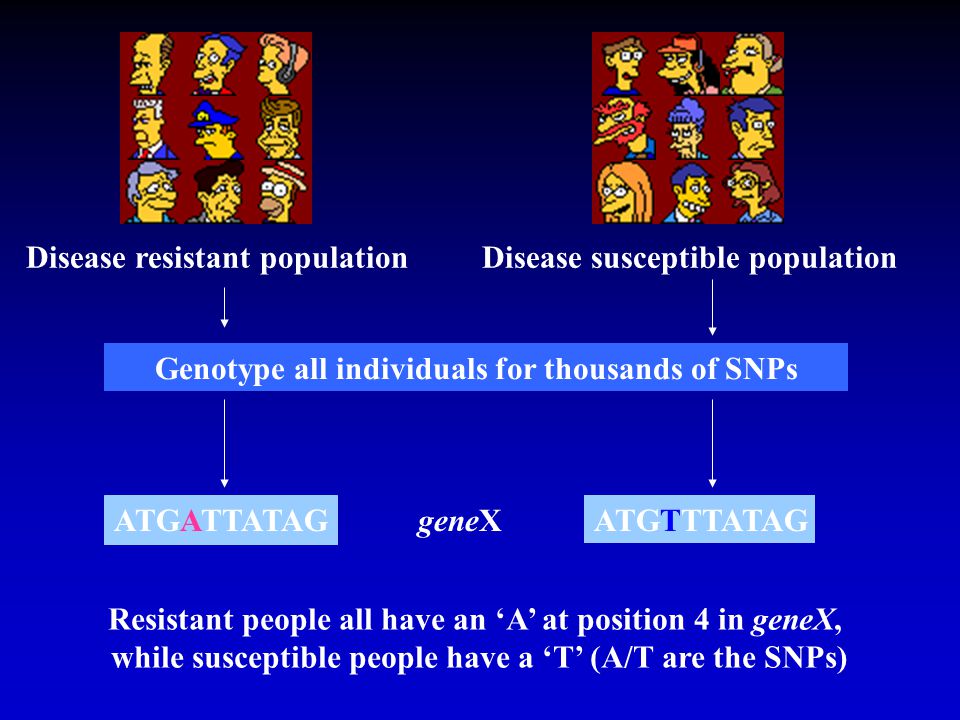 Disease resistant population

Disease susceptible population

Genotype all individuals for thousands of SNPs

ATGATTATAG

geneX

ATGTTTATAG

Resistant people all have an ‘A’ at position 4 in geneX, while susceptible people have a ‘T’ (A/T are the SNPs)